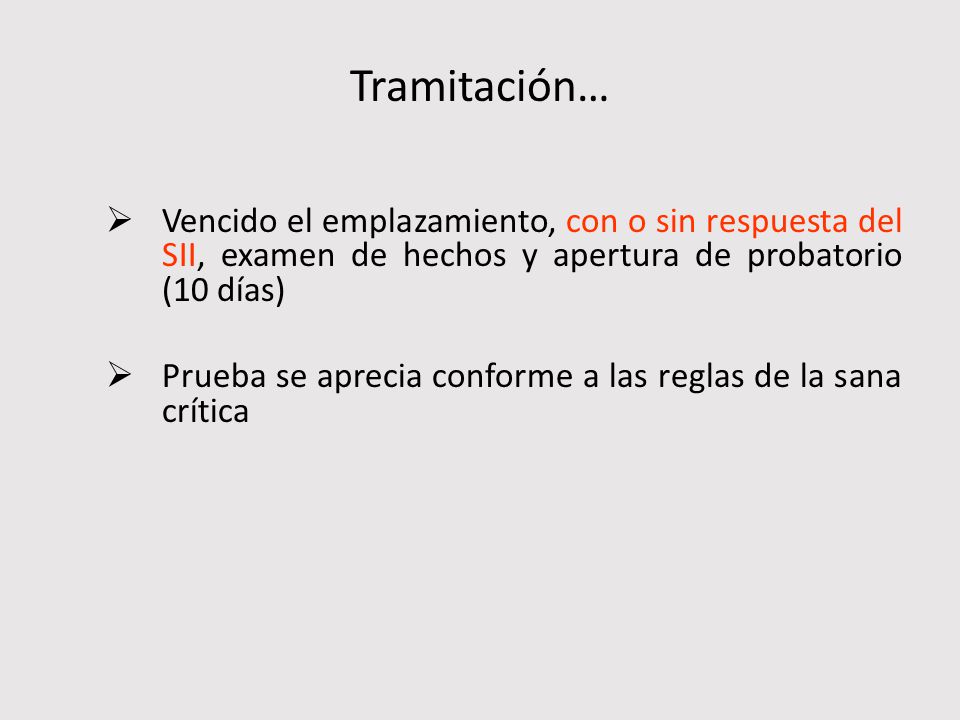 Tramitación…

➢ Vencido el emplazamiento, con o sin respuesta del SII, examen de hechos y apertura de probatorio (10 días)

➢ Prueba se aprecia conforme a las reglas de la sana crítica